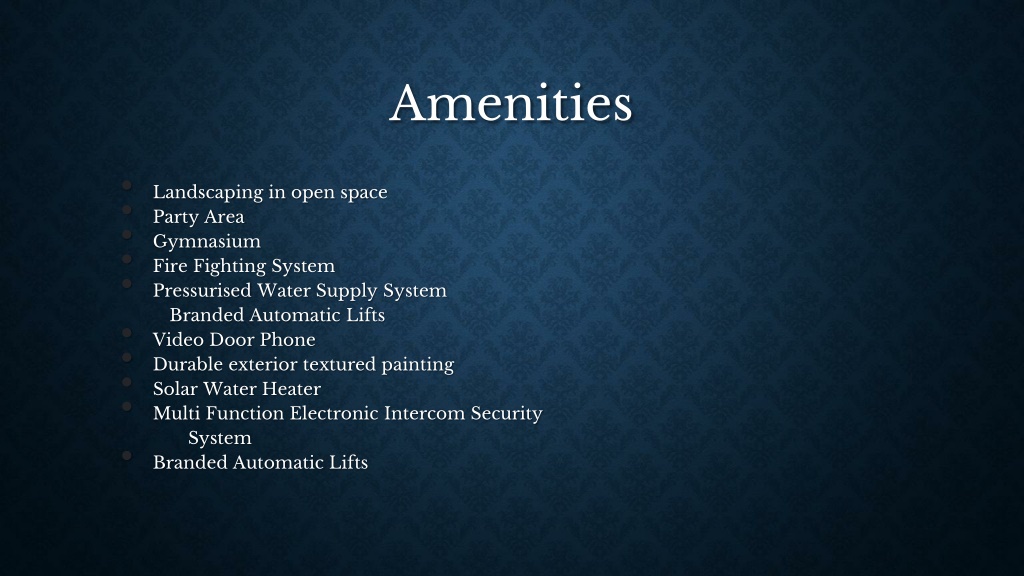 Amenities

- Landscaping in open space
- Party Area
- Gymnasium
- Fire Fighting System
- Pressurised Water Supply System
  Branded Automatic Lifts
- Video Door Phone
- Durable exterior textured painting
- Solar Water Heater
- Multi Function Electronic Intercom Security System
- Branded Automatic Lifts